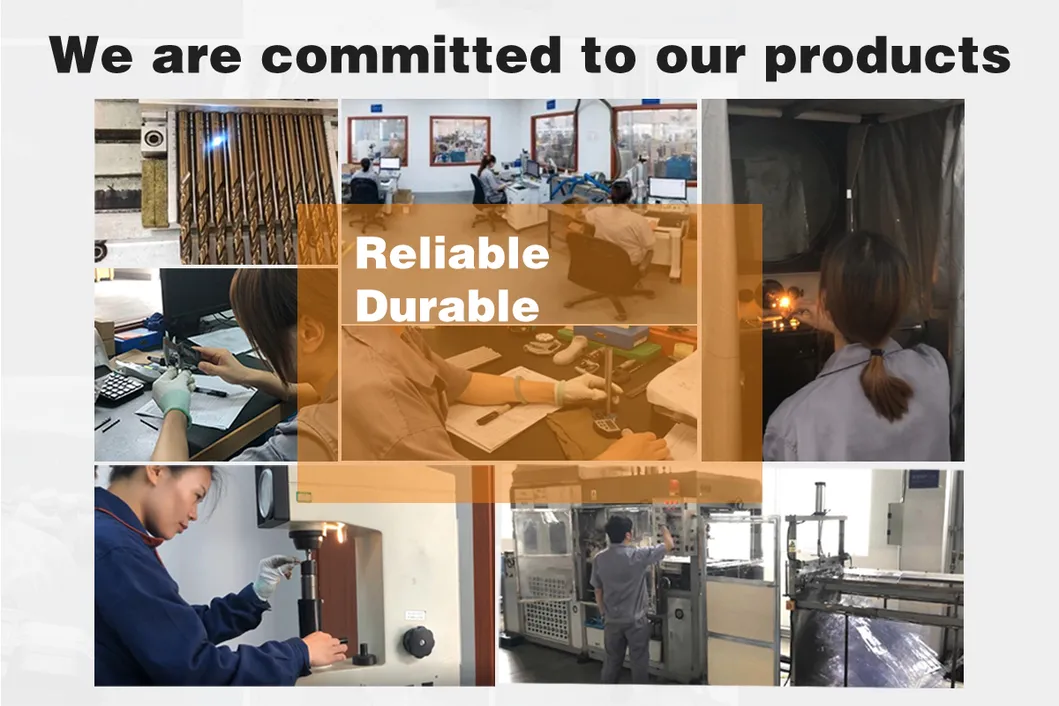 We are committed to our products

Reliable
Durable